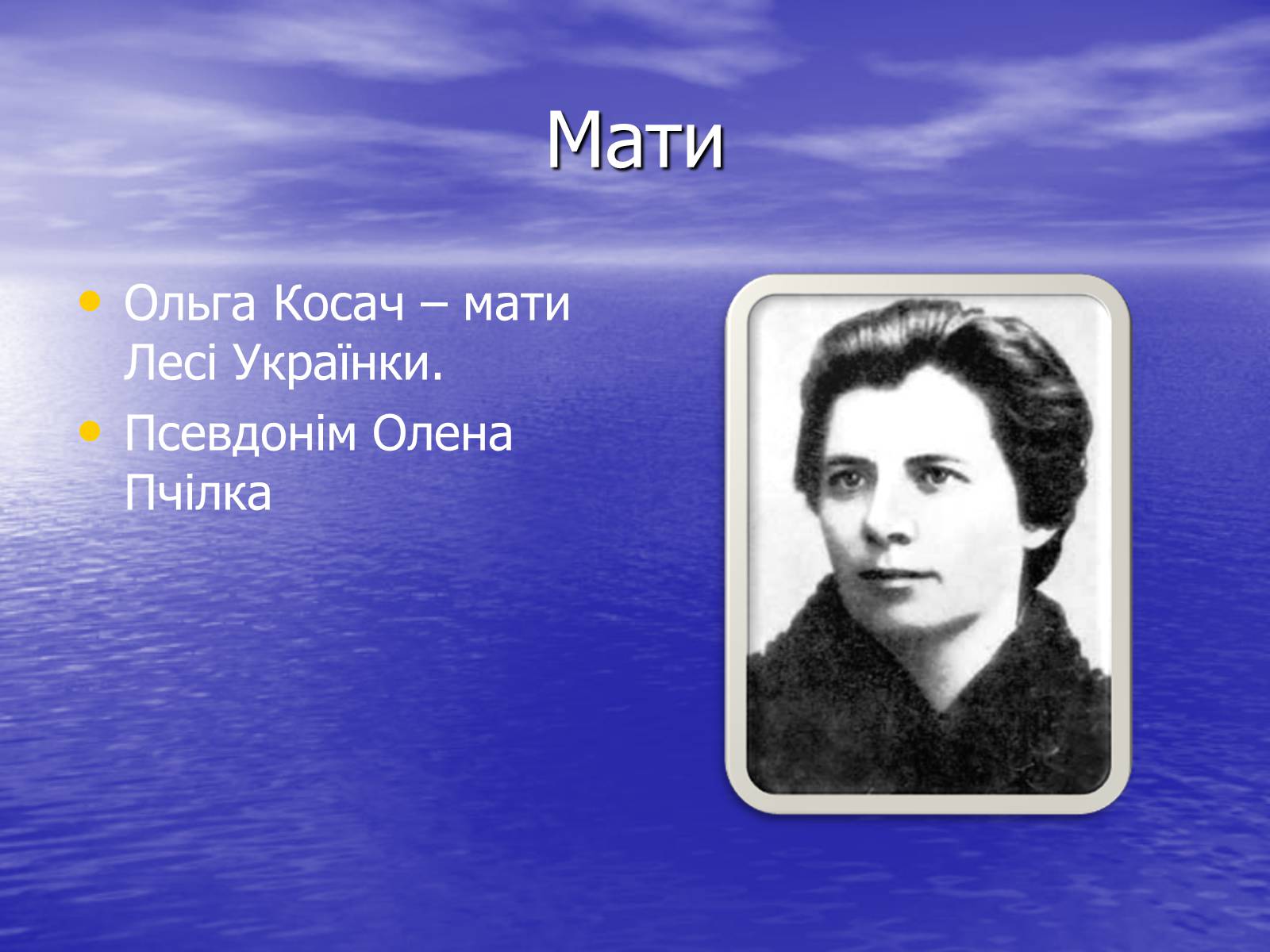 Мати

• Ольга Косач – мати Лесі Українки.
• Псевдонім Олена Пчілка